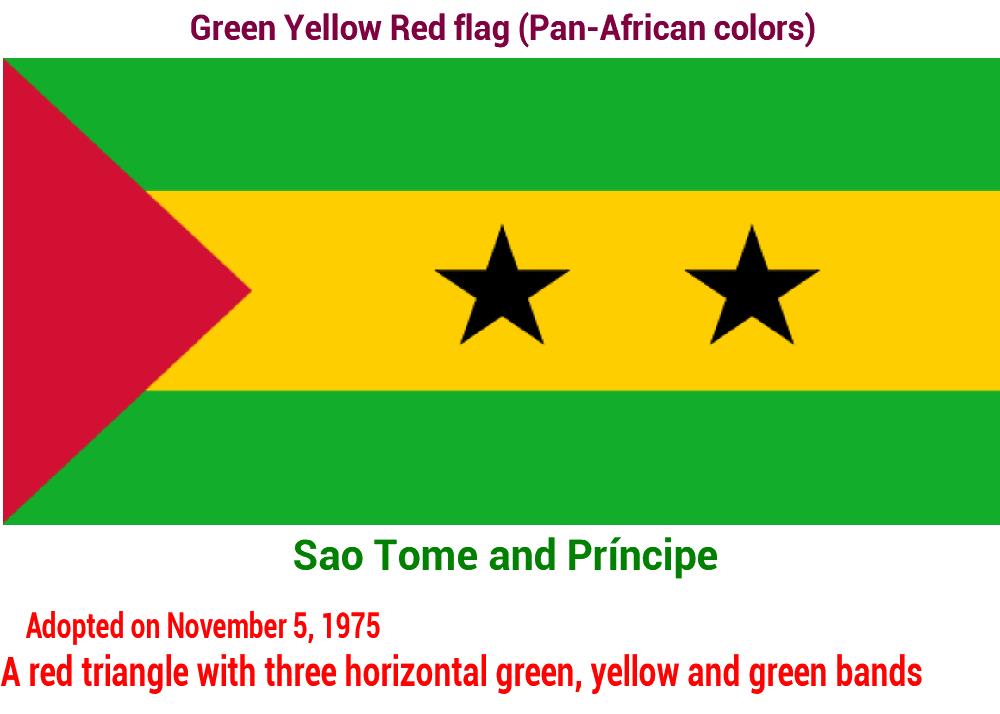 Green Yellow Red flag (Pan-African colors)

Sao Tome and Príncipe

Adopted on November 5, 1975
A red triangle with three horizontal green, yellow and green bands